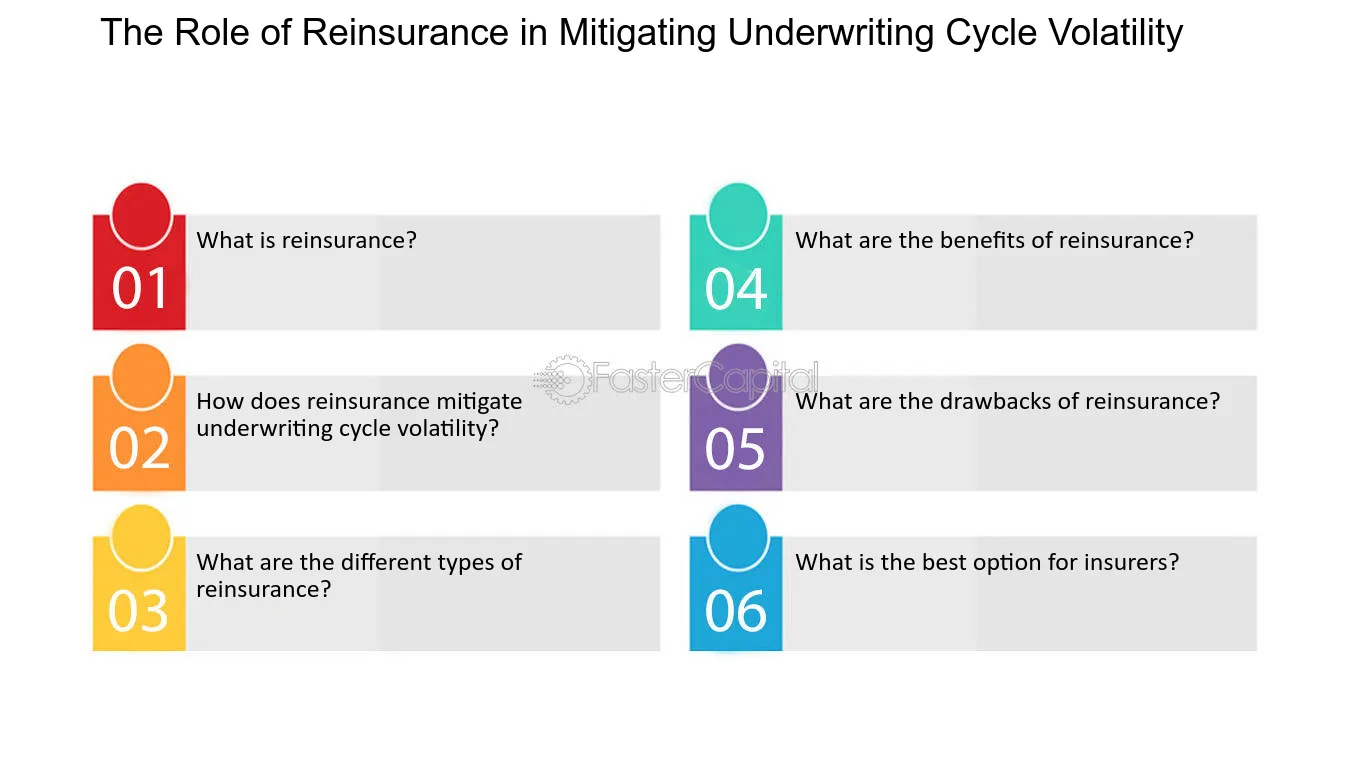 The Role of Reinsurance in Mitigating Underwriting Cycle Volatility

01
What is reinsurance?

02
How does reinsurance mitigate underwriting cycle volatility?

03
What are the different types of reinsurance?

04
What are the benefits of reinsurance?

05
What are the drawbacks of reinsurance?

06
What is the best option for insurers?

FasterCapital